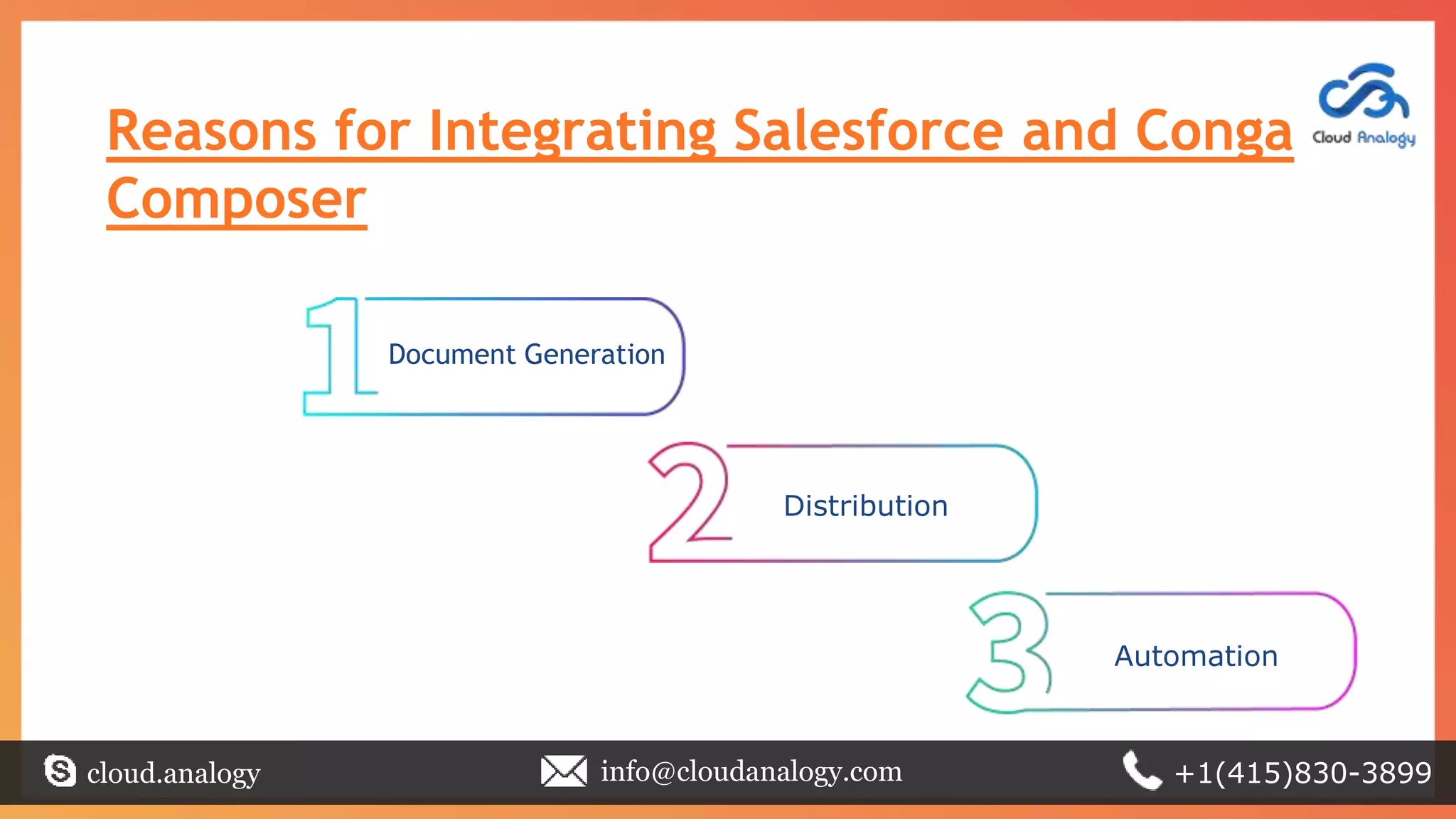 Reasons for Integrating Salesforce and Conga Composer

Cloud Analogy

1 Document Generation

2 Distribution

3 Automation

cloud.analogy

info@cloudanalogy.com

+1(415)830-3899